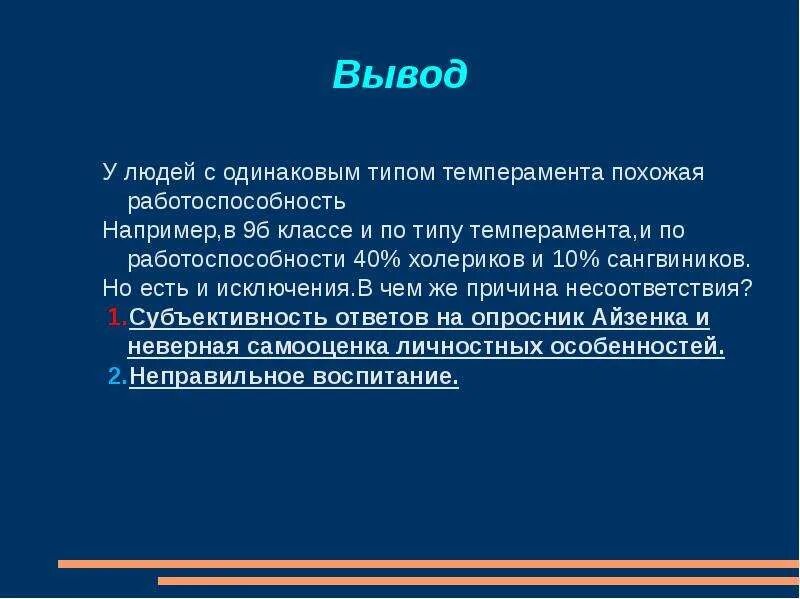 Вывод

У людей с одинаковым типом темперамента похожая работоспособность

Например,в 9б классе и по типу темперамента,и по работоспособности 40% холериков и 10% сангвиников.

Но есть и исключения.В чем же причина несоответствия?

1.Субъективность ответов на опросник Айзенка и неверная самооценка личностных особенностей.

2.Неправильное воспитание.